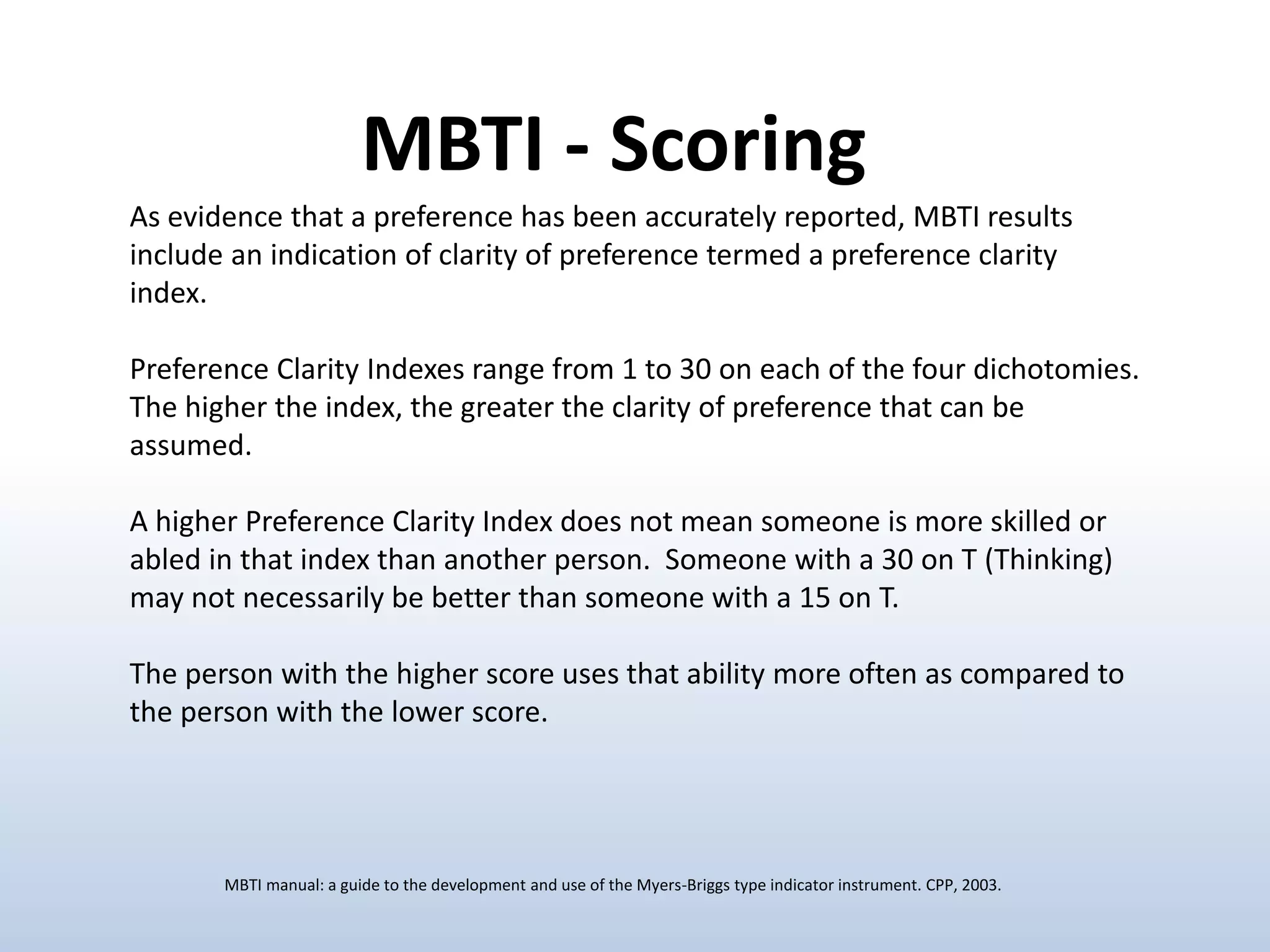 MBTI - Scoring

As evidence that a preference has been accurately reported, MBTI results include an indication of clarity of preference termed a preference clarity index.

Preference Clarity Indexes range from 1 to 30 on each of the four dichotomies. The higher the index, the greater the clarity of preference that can be assumed.

A higher Preference Clarity Index does not mean someone is more skilled or abled in that index than another person. Someone with a 30 on T (Thinking) may not necessarily be better than someone with a 15 on T.

The person with the higher score uses that ability more often as compared to the person with the lower score.

MBTI manual: a guide to the development and use of the Myers-Briggs type indicator instrument. CPP, 2003.